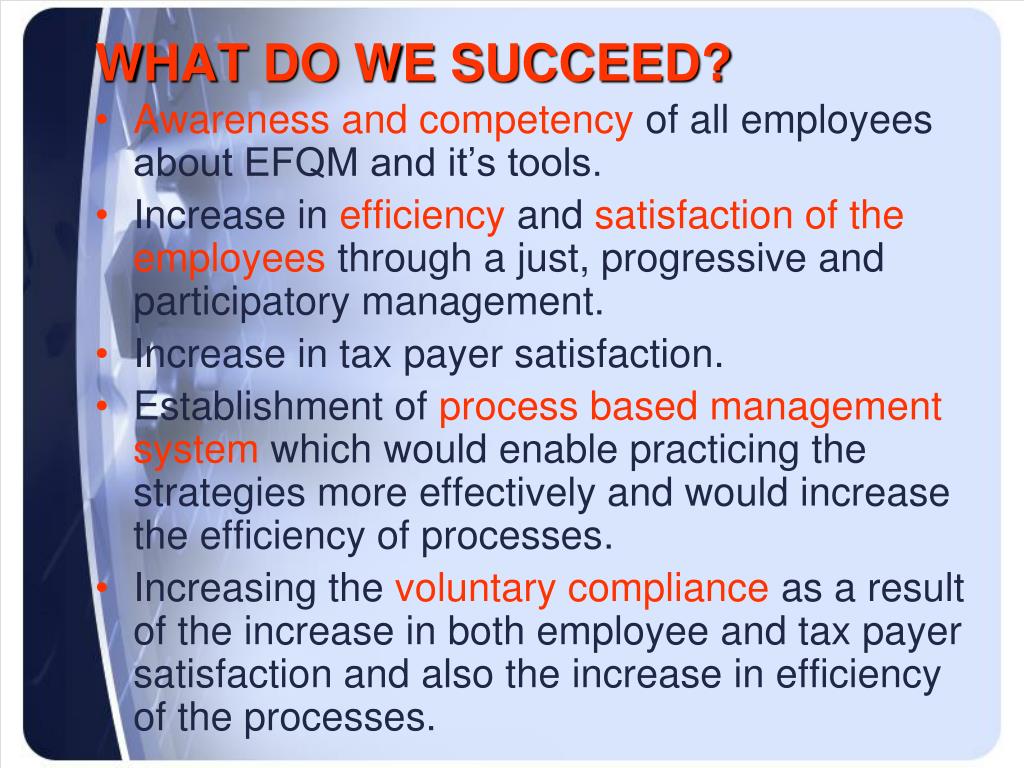 WHAT DO WE SUCCEED?

• Awareness and competency of all employees about EFQM and it’s tools.
• Increase in efficiency and satisfaction of the employees through a just, progressive and participatory management.
• Increase in tax payer satisfaction.
• Establishment of process based management system which would enable practicing the strategies more effectively and would increase the efficiency of processes.
• Increasing the voluntary compliance as a result of the increase in both employee and tax payer satisfaction and also the increase in efficiency of the processes.